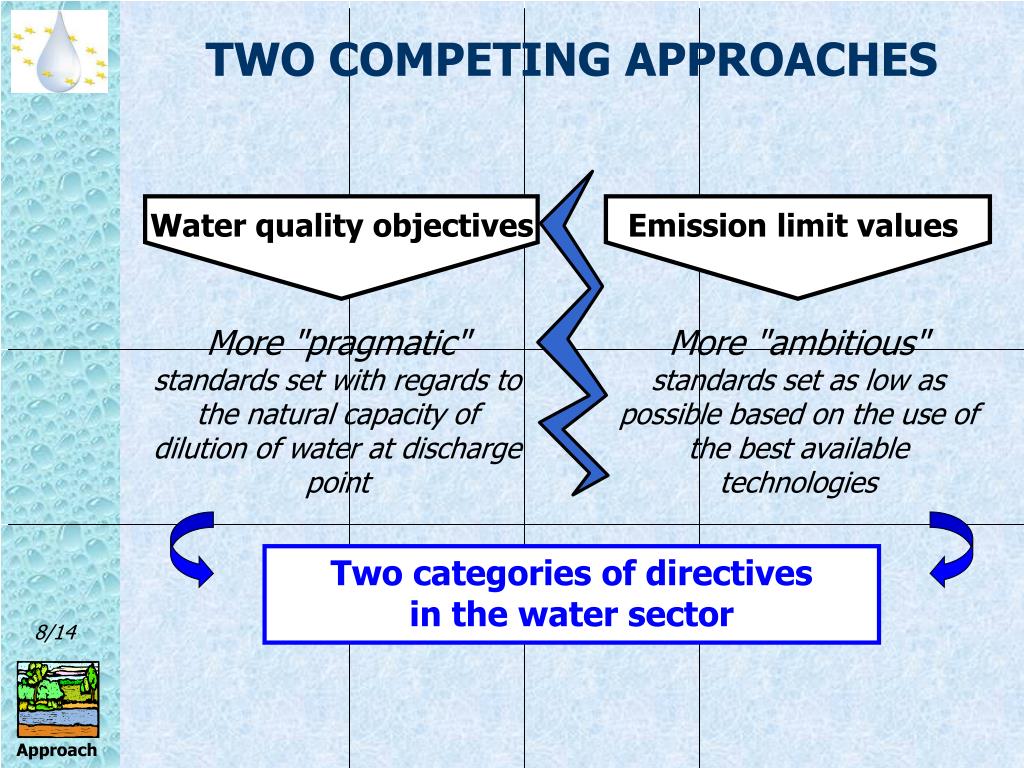 TWO COMPETING APPROACHES

Water quality objectives

Emission limit values

More "pragmatic"
standards set with regards to the natural capacity of dilution of water at discharge point

More "ambitious"
standards set as low as possible based on the use of the best available technologies

Two categories of directives in the water sector

8/14

Approach